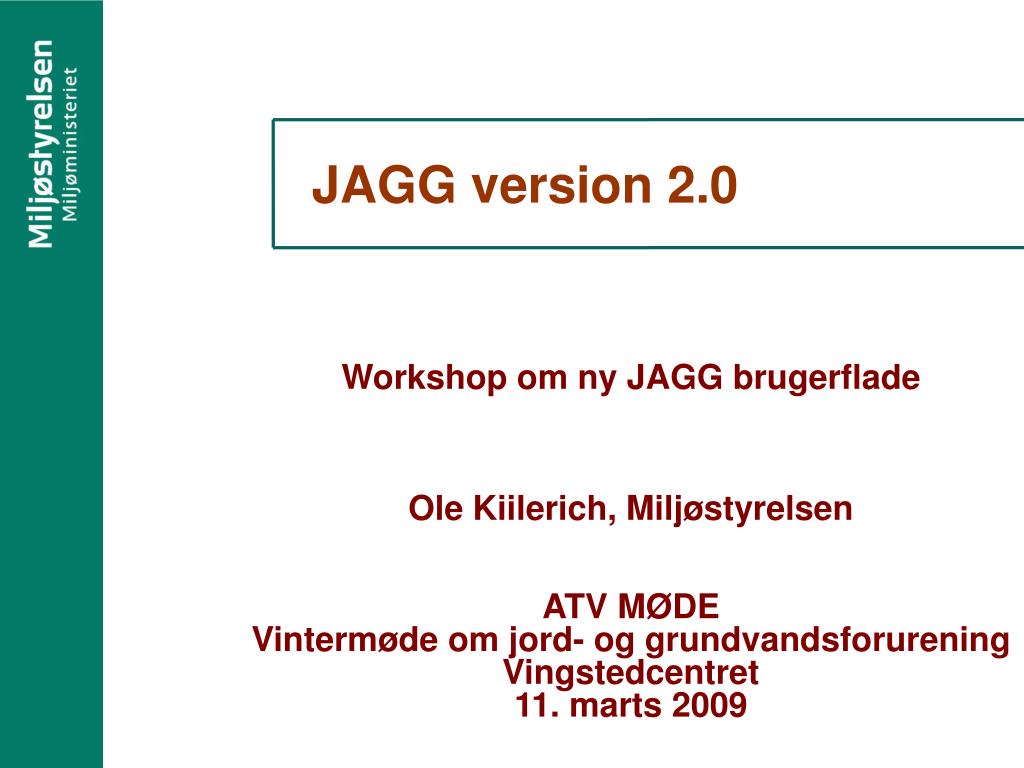 Miljøstyrelsen
Miljøministeriet

JAGG version 2.0

Workshop om ny JAGG brugerflade

Ole Kiilerich, Miljøstyrelsen

ATV MØDE
Vintermøde om jord- og grundvandsforurening
Vingstedcentret
11. marts 2009